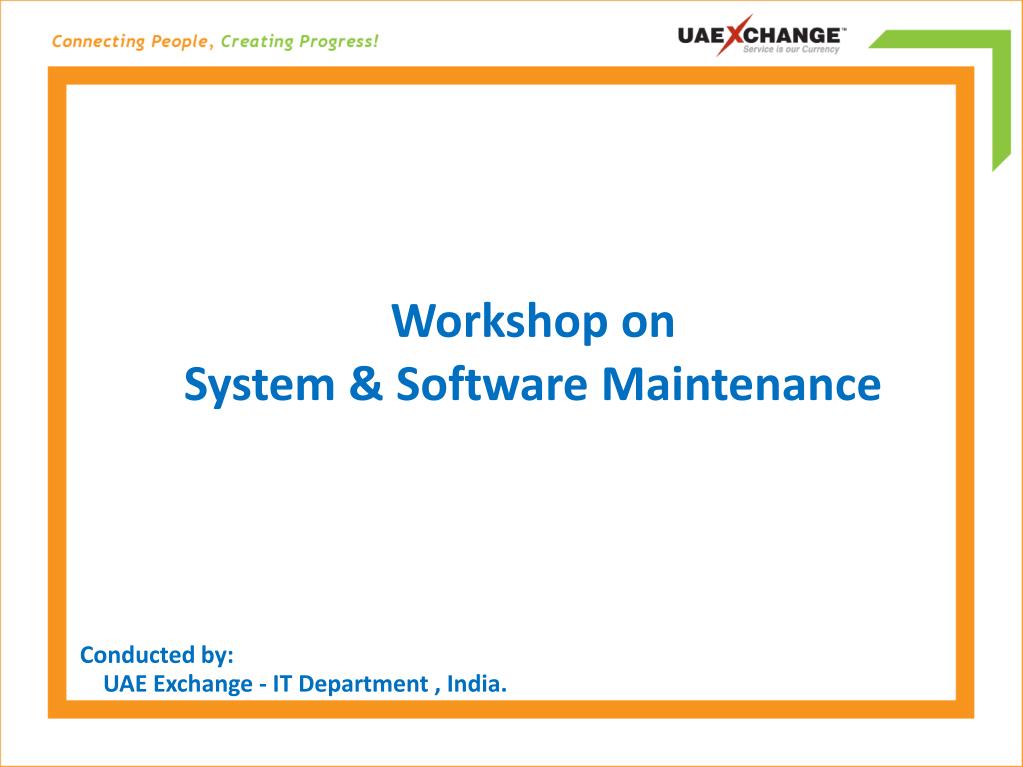 Connecting People, Creating Progress!

UAEXCHANGE™
Service is our Currency

Workshop on
System & Software Maintenance

Conducted by:
UAE Exchange - IT Department , India.